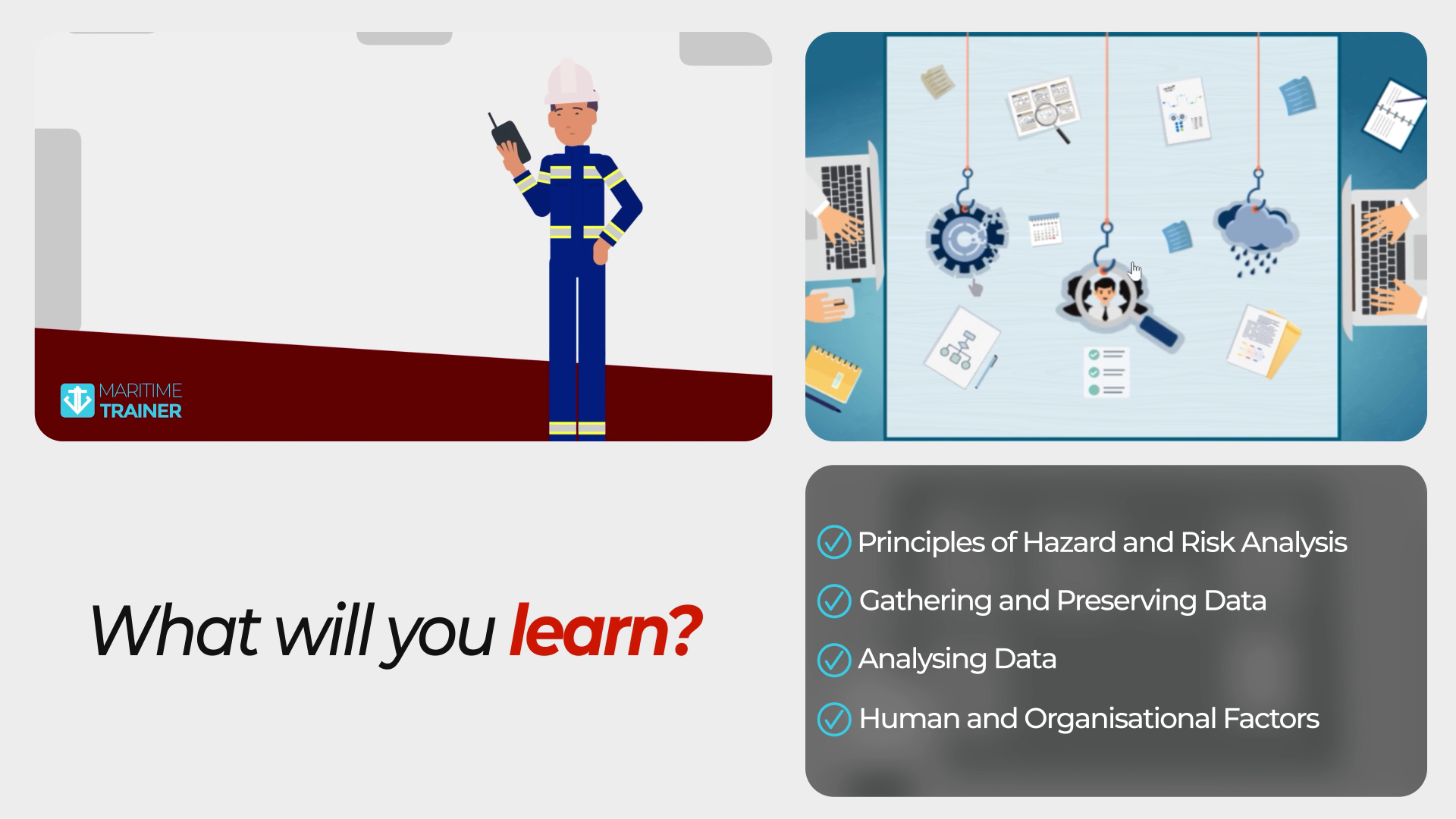 MARITIME
TRAINER

What will you learn?

Principles of Hazard and Risk Analysis

Gathering and Preserving Data

Analysing Data

Human and Organisational Factors